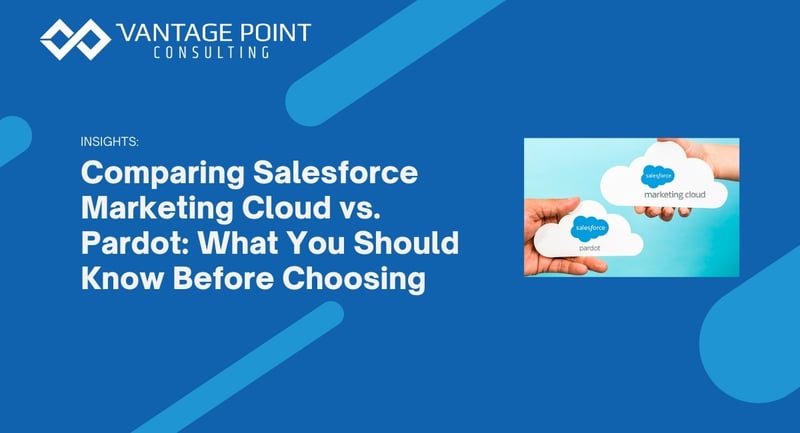 VANTAGE POINT
CONSULTING

INSIGHTS:

Comparing Salesforce Marketing Cloud vs. Pardot: What You Should Know Before Choosing

salesforce
marketing cloud

salesforce
pardot